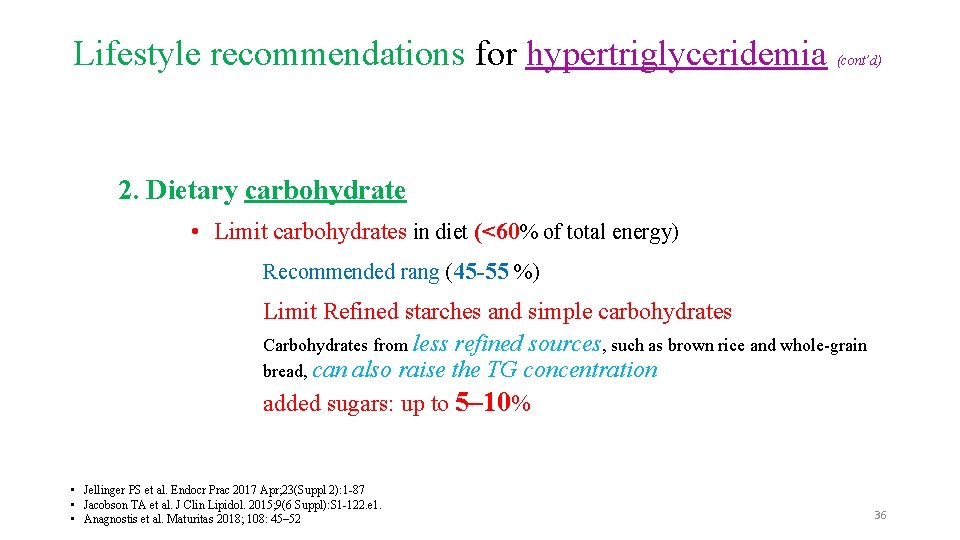 Lifestyle recommendations for hypertriglyceridemia (cont'd)

2. Dietary carbohydrate

• Limit carbohydrates in diet (<60% of total energy)

Recommended rang (45-55 %)

Limit Refined starches and simple carbohydrates

Carbohydrates from less refined sources, such as brown rice and whole-grain bread, can also raise the TG concentration

added sugars: up to 5–10%

• Jellinger PS et al. Endocr Prac 2017 Apr;23(Suppl 2):1-87
• Jacobson TA et al. J Clin Lipidol. 2015;9(6 Suppl):S1-122.e1.
• Anagnostis et al. Maturitas 2018; 108: 45–52

36